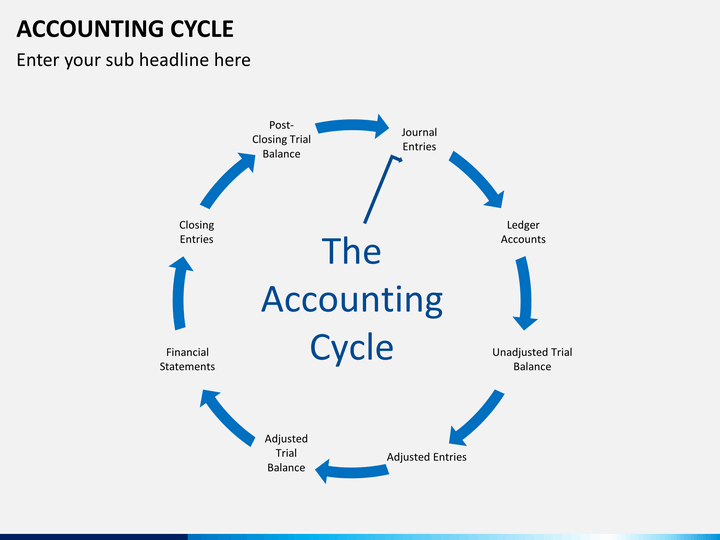 ACCOUNTING CYCLE

Enter your sub headline here

The Accounting Cycle

Journal Entries

Ledger Accounts

Unadjusted Trial Balance

Adjusted Entries

Adjusted Trial Balance

Financial Statements

Closing Entries

Post-Closing Trial Balance